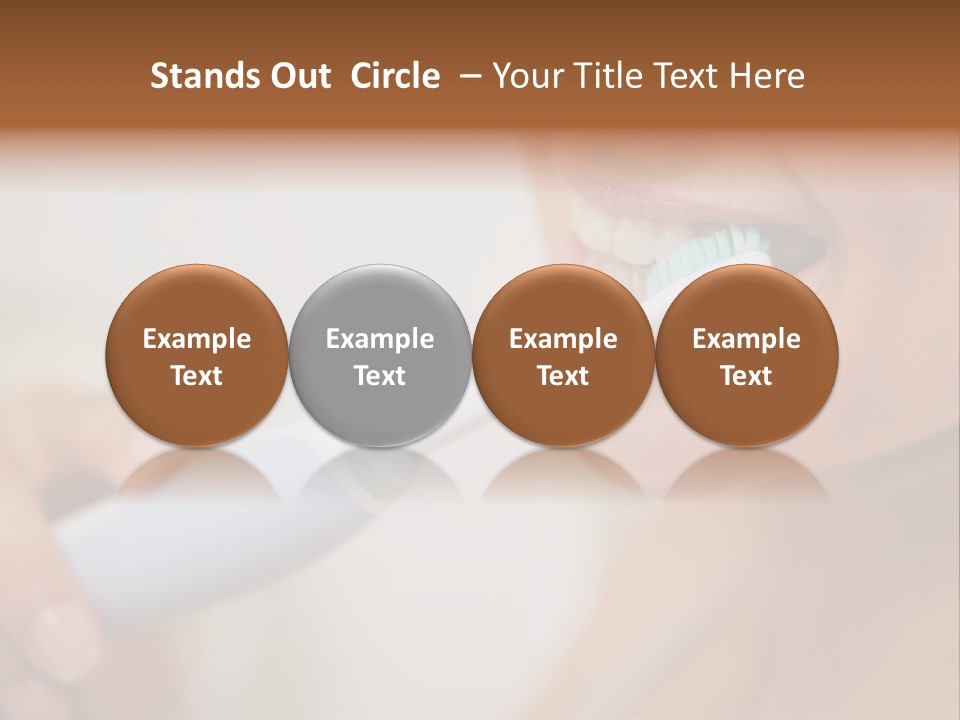 Stands Out Circle – Your Title Text Here

Example Text

Example Text

Example Text

Example Text